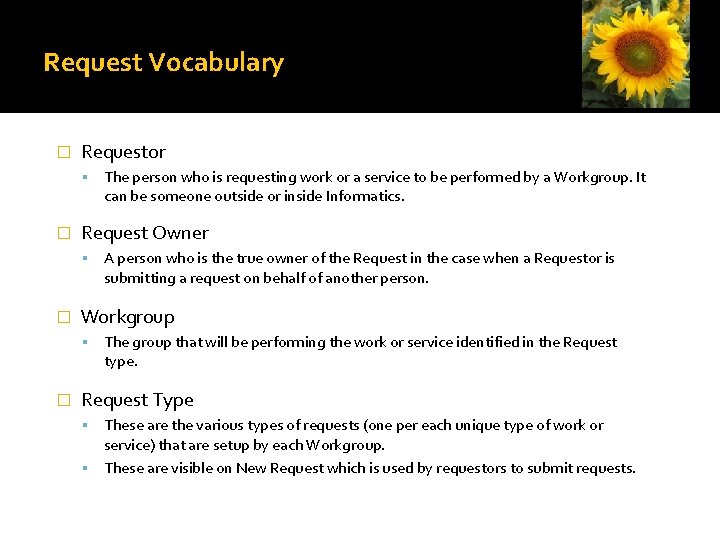 Request Vocabulary

Requestor

The person who is requesting work or a service to be performed by a Workgroup. It can be someone outside or inside Informatics.

Request Owner

A person who is the true owner of the Request in the case when a Requestor is submitting a request on behalf of another person.

Workgroup

The group that will be performing the work or service identified in the Request type.

Request Type

These are the various types of requests (one per each unique type of work or service) that are setup by each Workgroup.

These are visible on New Request which is used by requestors to submit requests.